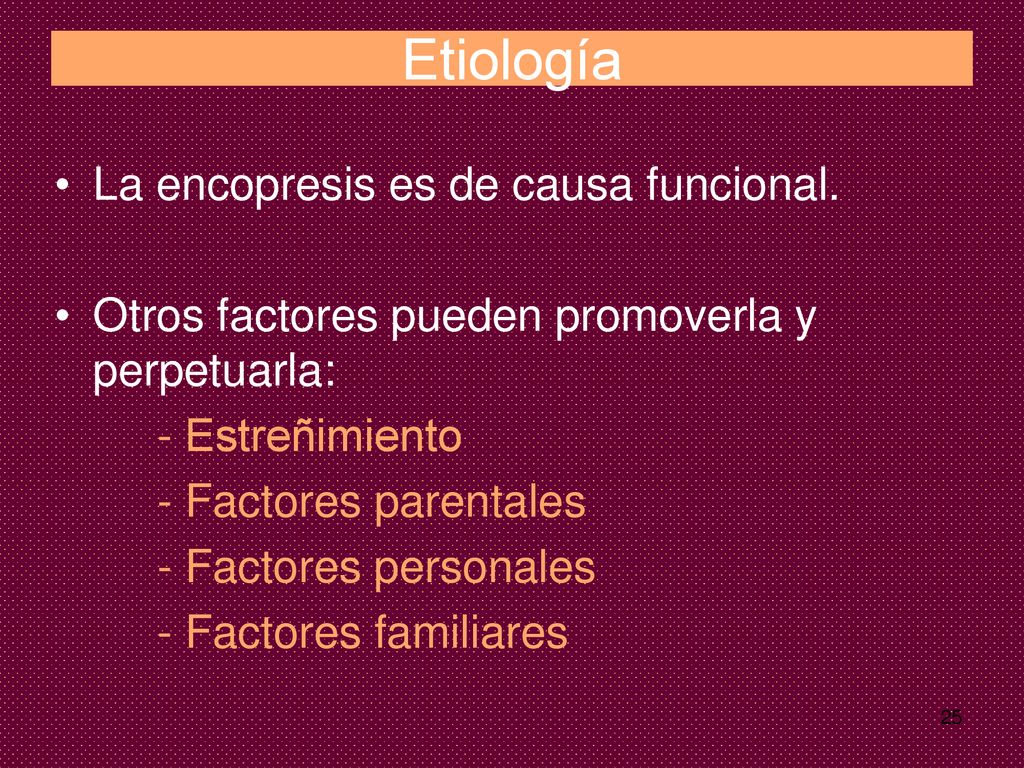 Etiología

• La encopresis es de causa funcional.

• Otros factores pueden promoverla y perpetuarla:
- Estreñimiento
- Factores parentales
- Factores personales
- Factores familiares

25